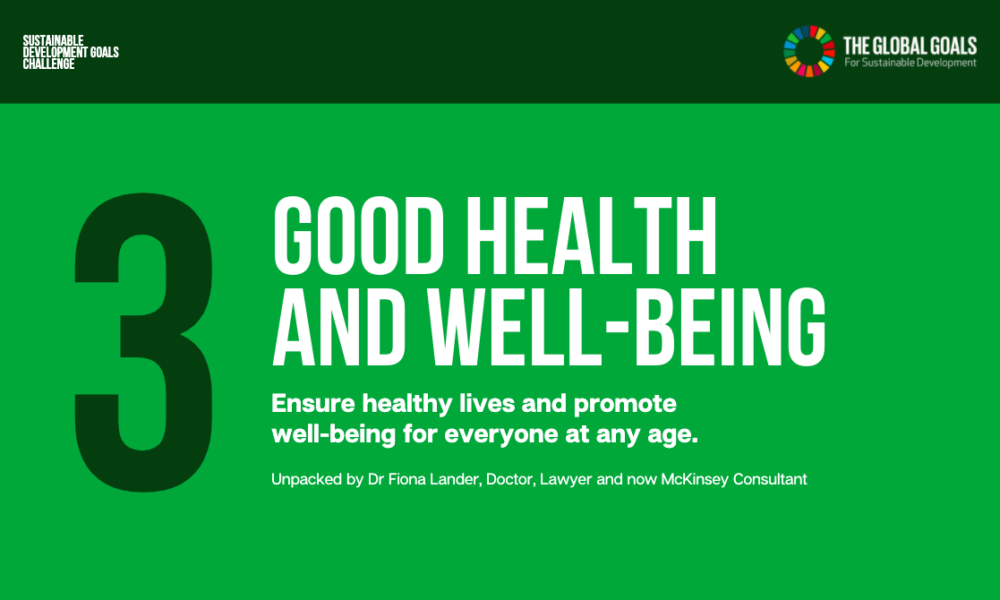 SUSTAINABLE DEVELOPMENT GOALS CHALLENGE

THE GLOBAL GOALS
For Sustainable Development

3

GOOD HEALTH AND WELL-BEING

Ensure healthy lives and promote well-being for everyone at any age.

Unpacked by Dr Fiona Lander, Doctor, Lawyer and now McKinsey Consultant